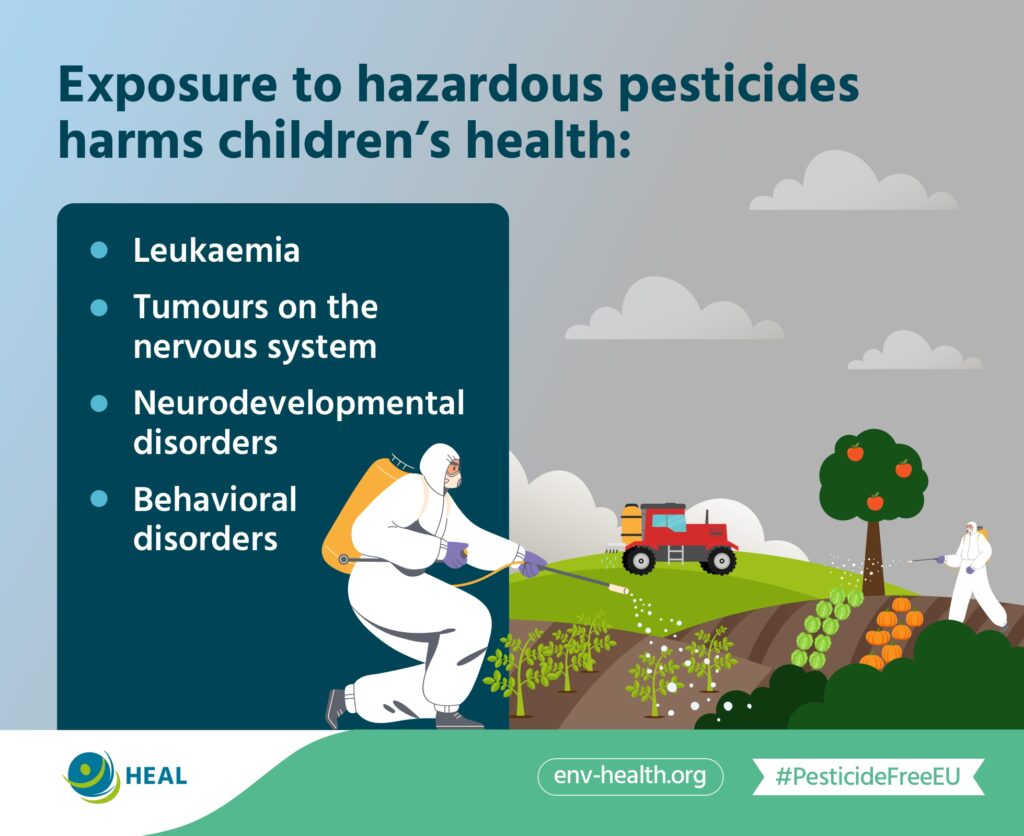 Exposure to hazardous pesticides harms children's health:

Leukaemia

Tumours on the nervous system

Neurodevelopmental disorders

Behavioral disorders

HEAL

env-health.org

#PesticideFreeEU